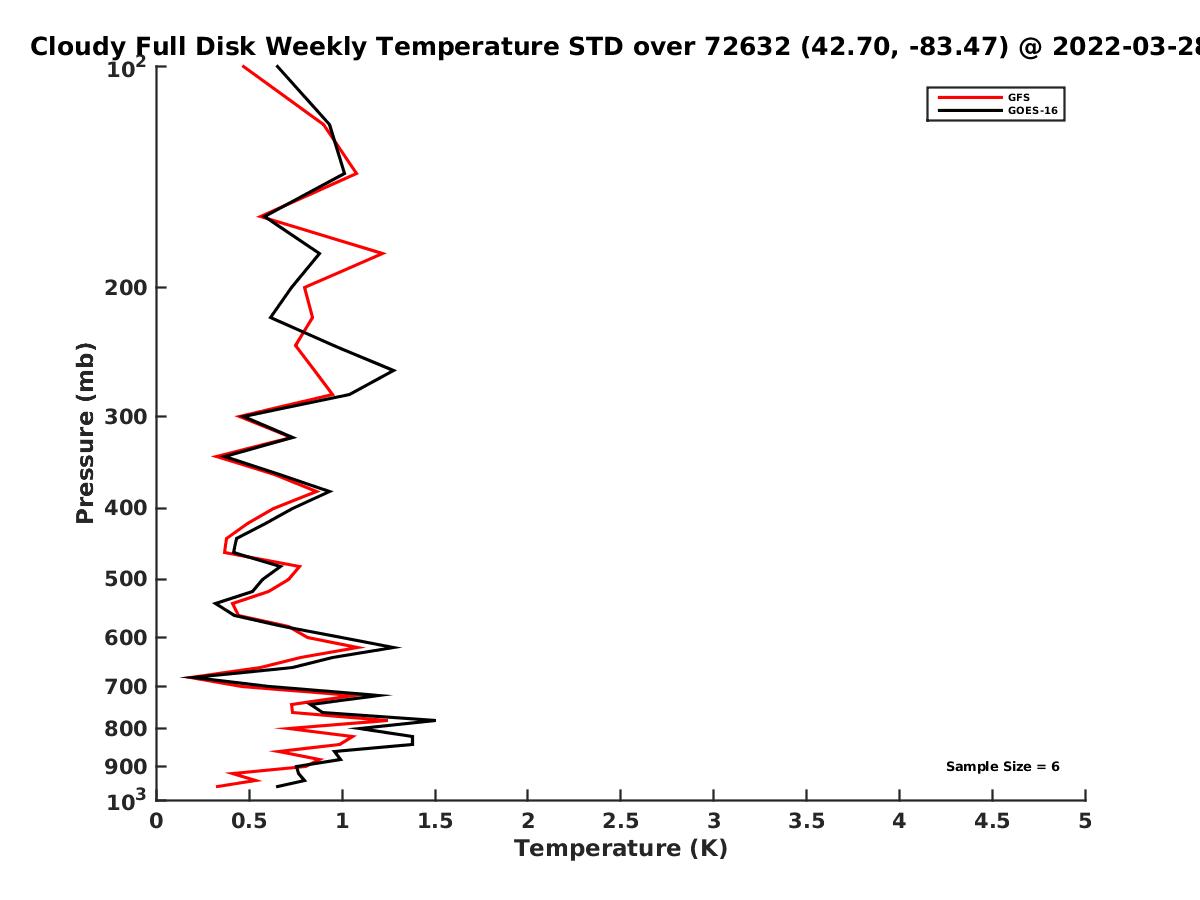 Cloudy Full Disk Weekly Temperature STD over 72632 (42.70, -83.47) @ 2022-03-28

GFS
GOES-16

Pressure (mb)

$10^2$
200
300
400
500
600
700
800
900
$10^3$

Sample Size = 6

0
0.5
1
1.5
2
2.5
3
3.5
4
4.5
5
Temperature (K)